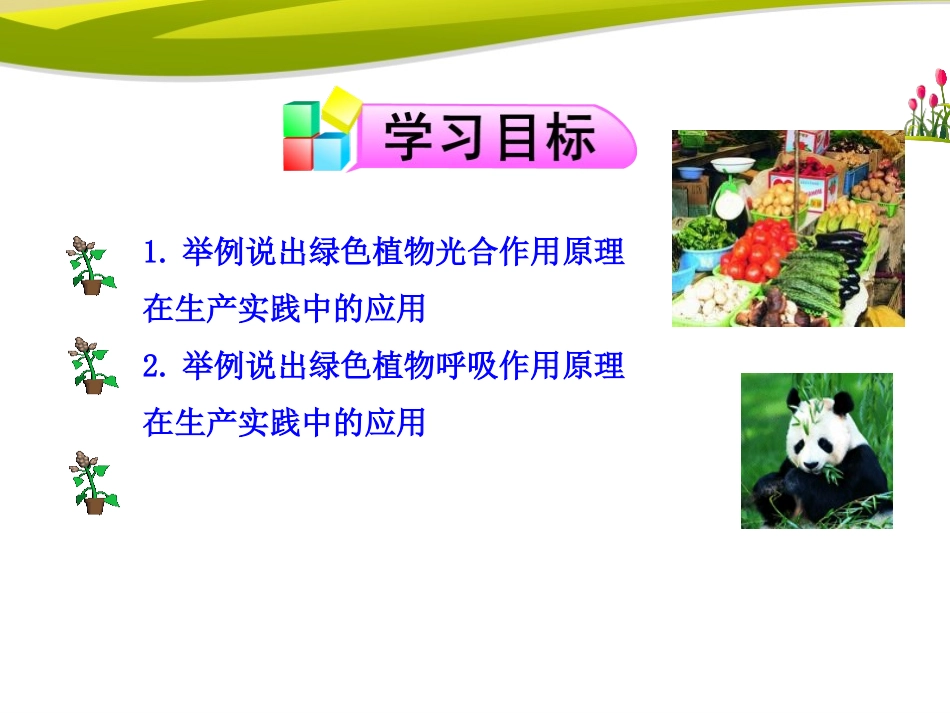 学习目标

1. 举例说出绿色植物光合作用原理在生产实践中的应用

2. 举例说出绿色植物呼吸作用原理在生产实践中的应用